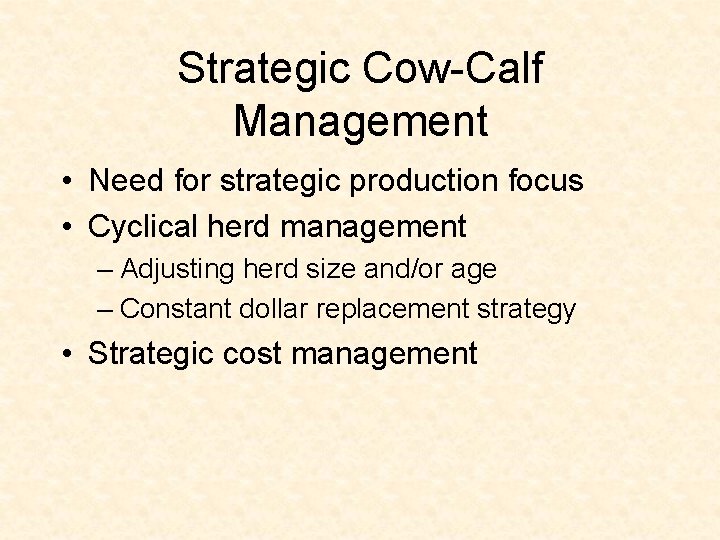 Strategic Cow-Calf Management

• Need for strategic production focus
• Cyclical herd management
– Adjusting herd size and/or age
– Constant dollar replacement strategy
• Strategic cost management